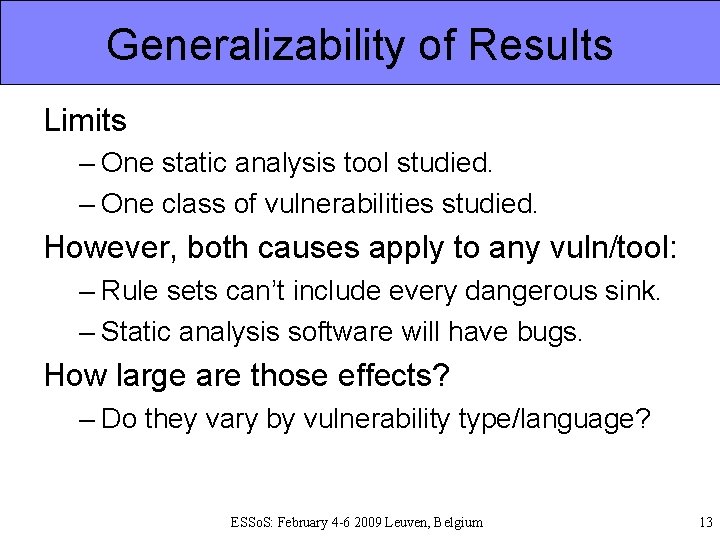 Generalizability of Results

Limits

– One static analysis tool studied.

– One class of vulnerabilities studied.

However, both causes apply to any vuln/tool:

– Rule sets can't include every dangerous sink.

– Static analysis software will have bugs.

How large are those effects?

– Do they vary by vulnerability type/language?

ESSoS: February 4-6 2009 Leuven, Belgium

13